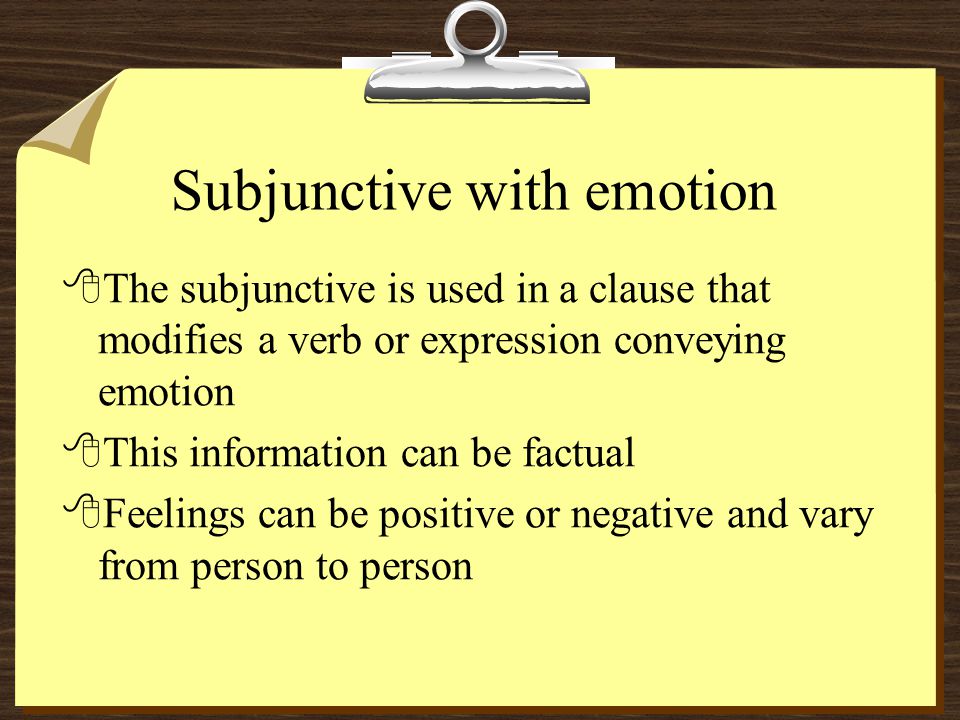 Subjunctive with emotion

The subjunctive is used in a clause that modifies a verb or expression conveying emotion

This information can be factual

Feelings can be positive or negative and vary from person to person